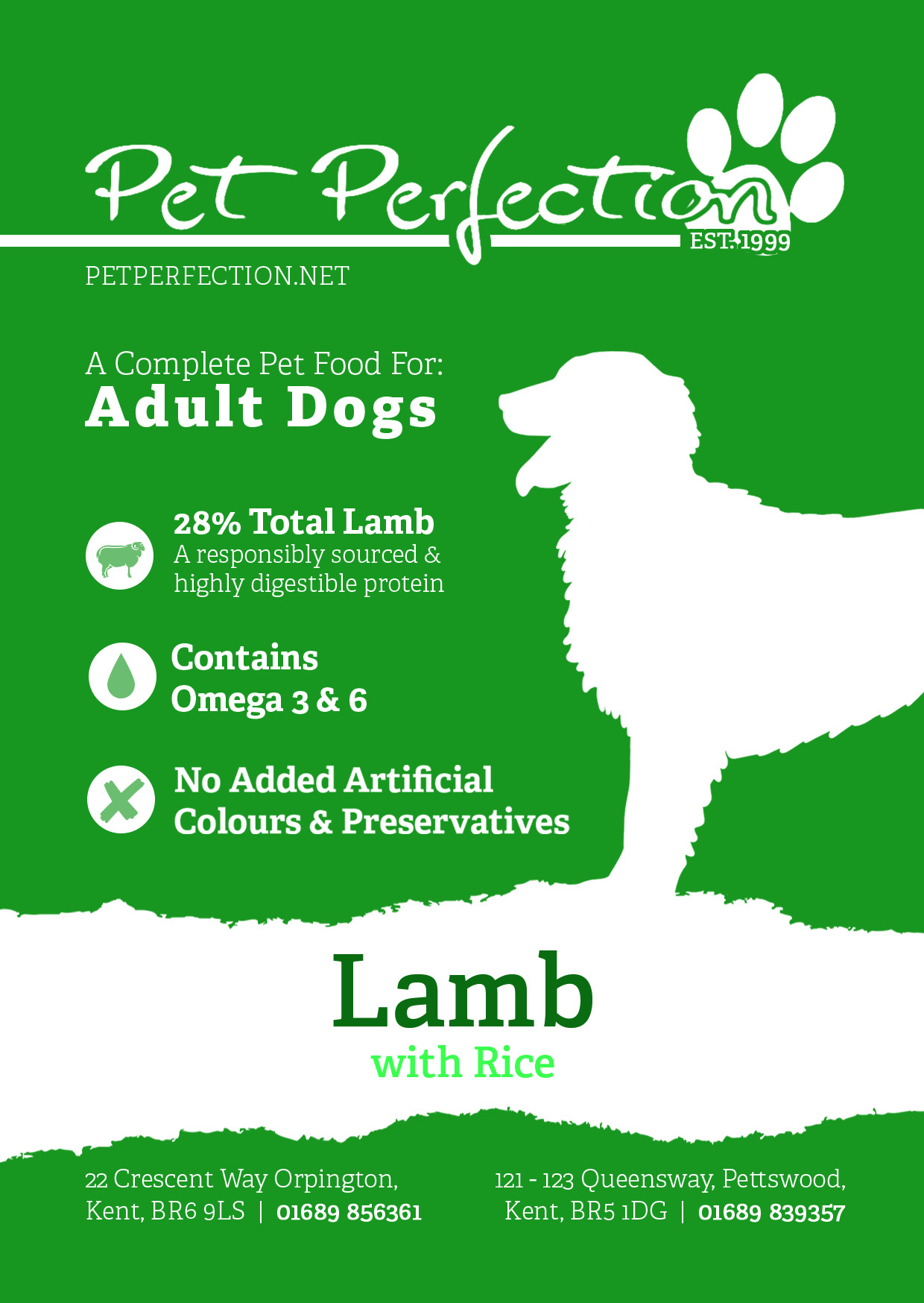 Pet Perfection
EST. 1999
PETPERFECTION.NET

A Complete Pet Food For:
Adult Dogs

28% Total Lamb
A responsibly sourced & highly digestible protein

Contains Omega 3 & 6

No Added Artificial Colours & Preservatives

Lamb
with Rice

22 Crescent Way Orpington, Kent, BR6 9LS | 01689 856361

121 - 123 Queensway, Pettswood, Kent, BR5 1DG | 01689 839357